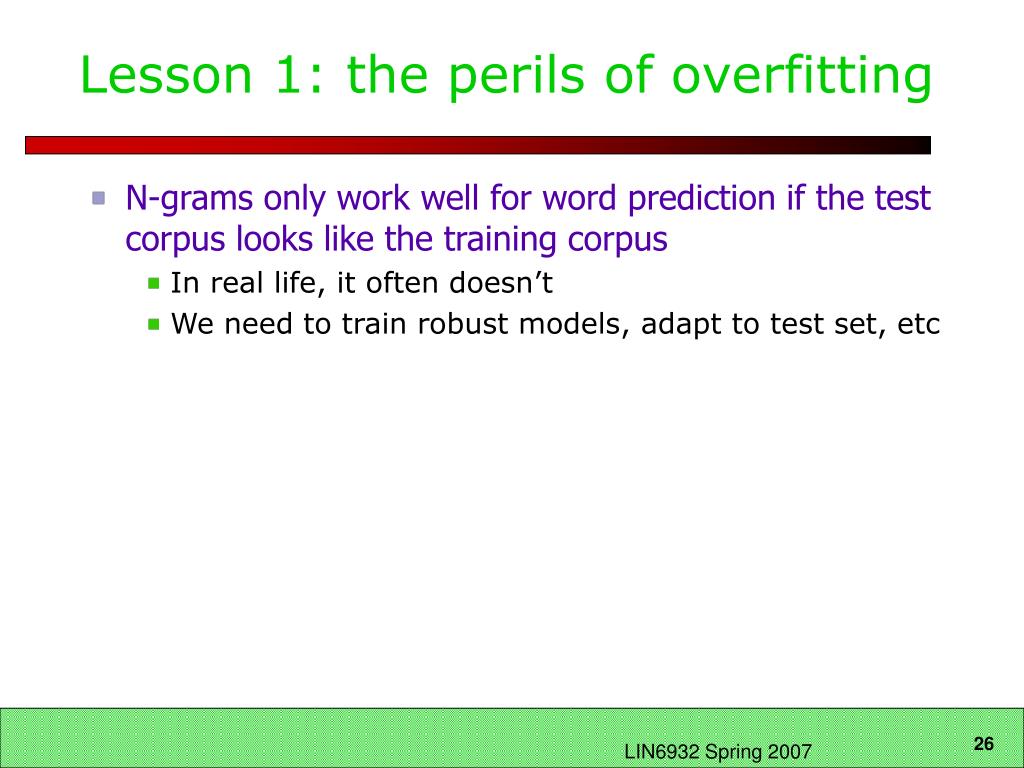 Lesson 1: the perils of overfitting

N-grams only work well for word prediction if the test corpus looks like the training corpus

In real life, it often doesn’t

We need to train robust models, adapt to test set, etc

LIN6932 Spring 2007

26